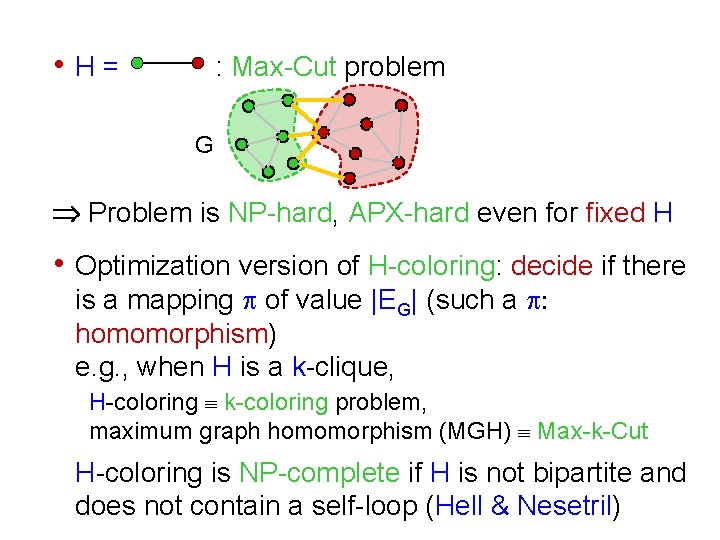 • H = : Max-Cut problem

G

$\Rightarrow$ Problem is NP-hard, APX-hard even for fixed H

• Optimization version of H-coloring: decide if there is a mapping $\pi$ of value $|E_G|$ (such a $\pi$: homomorphism)
e.g., when H is a k-clique,
H-coloring $\equiv$ k-coloring problem,
maximum graph homomorphism (MGH) $\equiv$ Max-k-Cut

H-coloring is NP-complete if H is not bipartite and does not contain a self-loop (Hell & Nesetril)